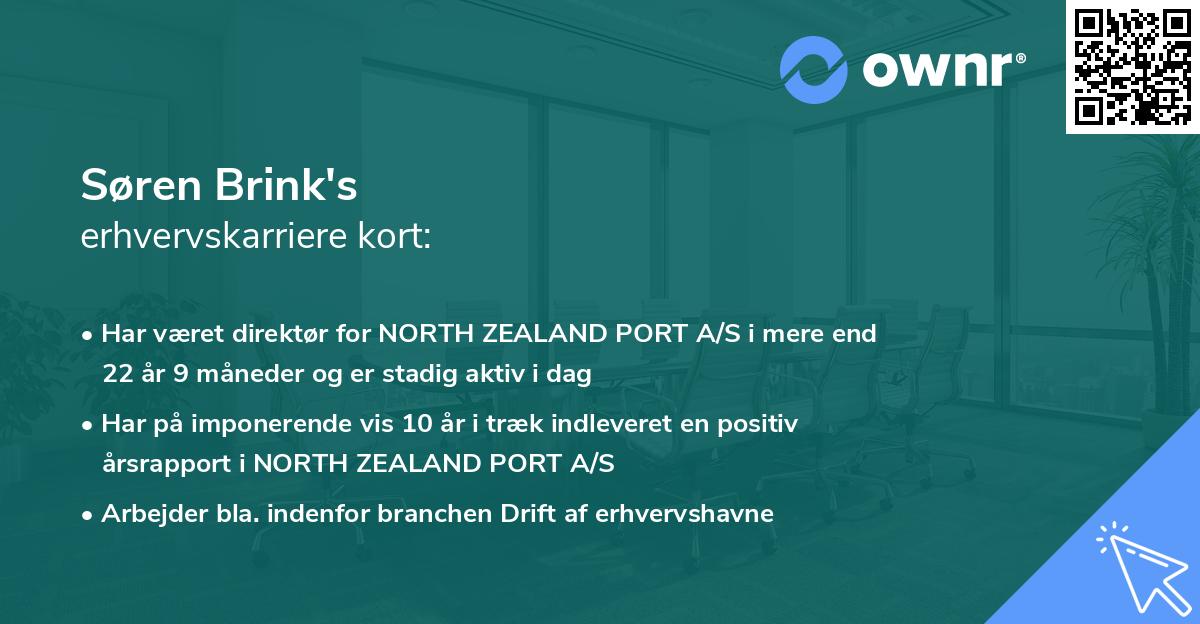 ownr®

Søren Brink's
erhvervskarriere kort:

• Har været direktør for NORTH ZEALAND PORT A/S i mere end 22 år 9 måneder og er stadig aktiv i dag

• Har på imponerende vis 10 år i træk indleveret en positiv årsrapport i NORTH ZEALAND PORT A/S

• Arbejder bla. indenfor branchen Drift af erhvervshavne